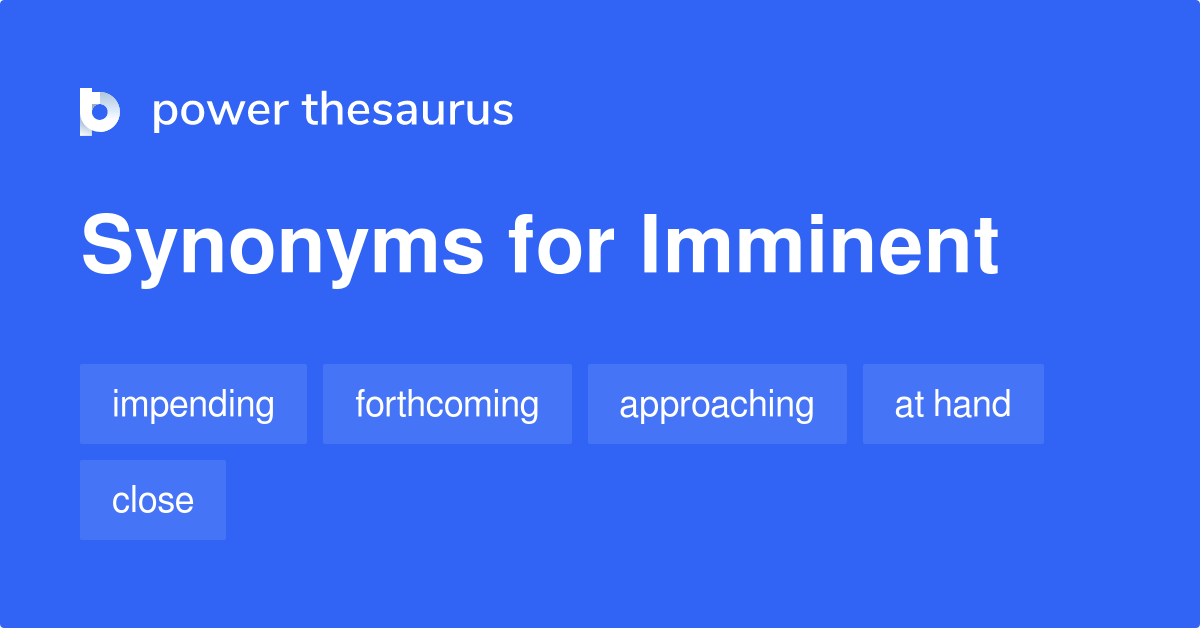 power thesaurus

Synonyms for Imminent

impending

forthcoming

approaching

at hand

close